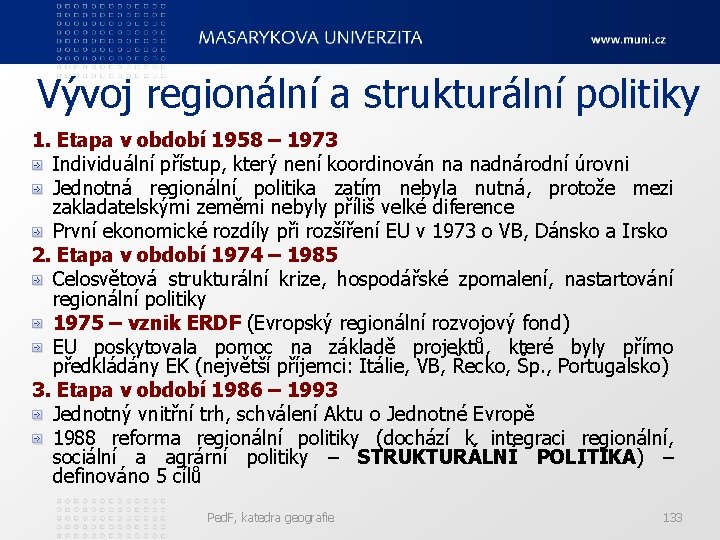 MASARYKOVA UNIVERZITA

www.muni.cz

Vývoj regionální a strukturální politiky

1. Etapa v období 1958 – 1973

Individuální přístup, který není koordinován na nadnárodní úrovni

Jednotná regionální politika zatím nebyla nutná, protože mezi zakladatelskými zeměmi nebyly příliš velké diference

První ekonomické rozdíly při rozšíření EU v 1973 o VB, Dánsko a Irsko

2. Etapa v období 1974 – 1985

Celosvětová strukturální krize, hospodářské zpomalení, nastartování regionální politiky

1975 – vznik ERDF (Evropský regionální rozvojový fond)

EU poskytovala pomoc na základě projektů, které byly přímo předkládány EK (největší příjemci: Itálie, VB, Řecko, Šp., Portugalsko)

3. Etapa v období 1986 – 1993

Jednotný vnitřní trh, schválení Aktu o Jednotné Evropě

1988 reforma regionální politiky (dochází k integraci regionální, sociální a agrární politiky – STRUKTURÁLNÍ POLITIKA) – definováno 5 cílů

PedF, katedra geografie

133